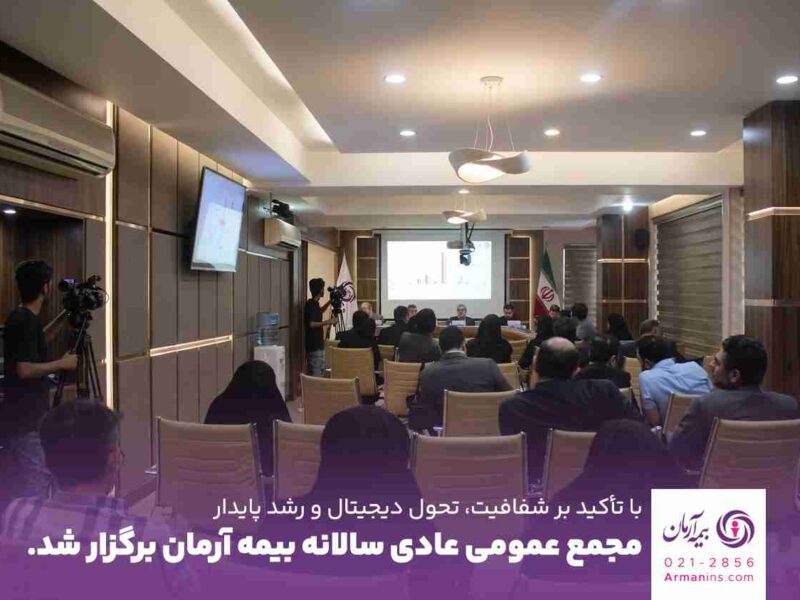 با تأکید بر شفافیت، تحول دیجیتال و رشد پایدار
مجمع عمومی عادی سالانه بیمه آرمان برگزار شد.

بیمه آرمان
021-2856
Armanins.com